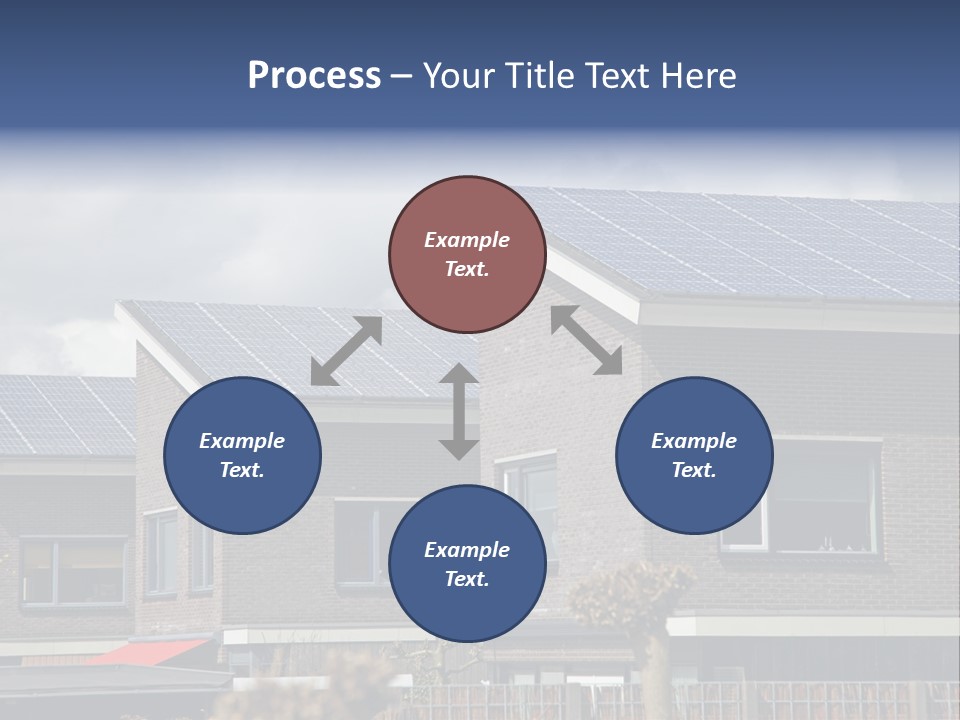 Process – Your Title Text Here

Example Text.

Example Text.

Example Text.

Example Text.